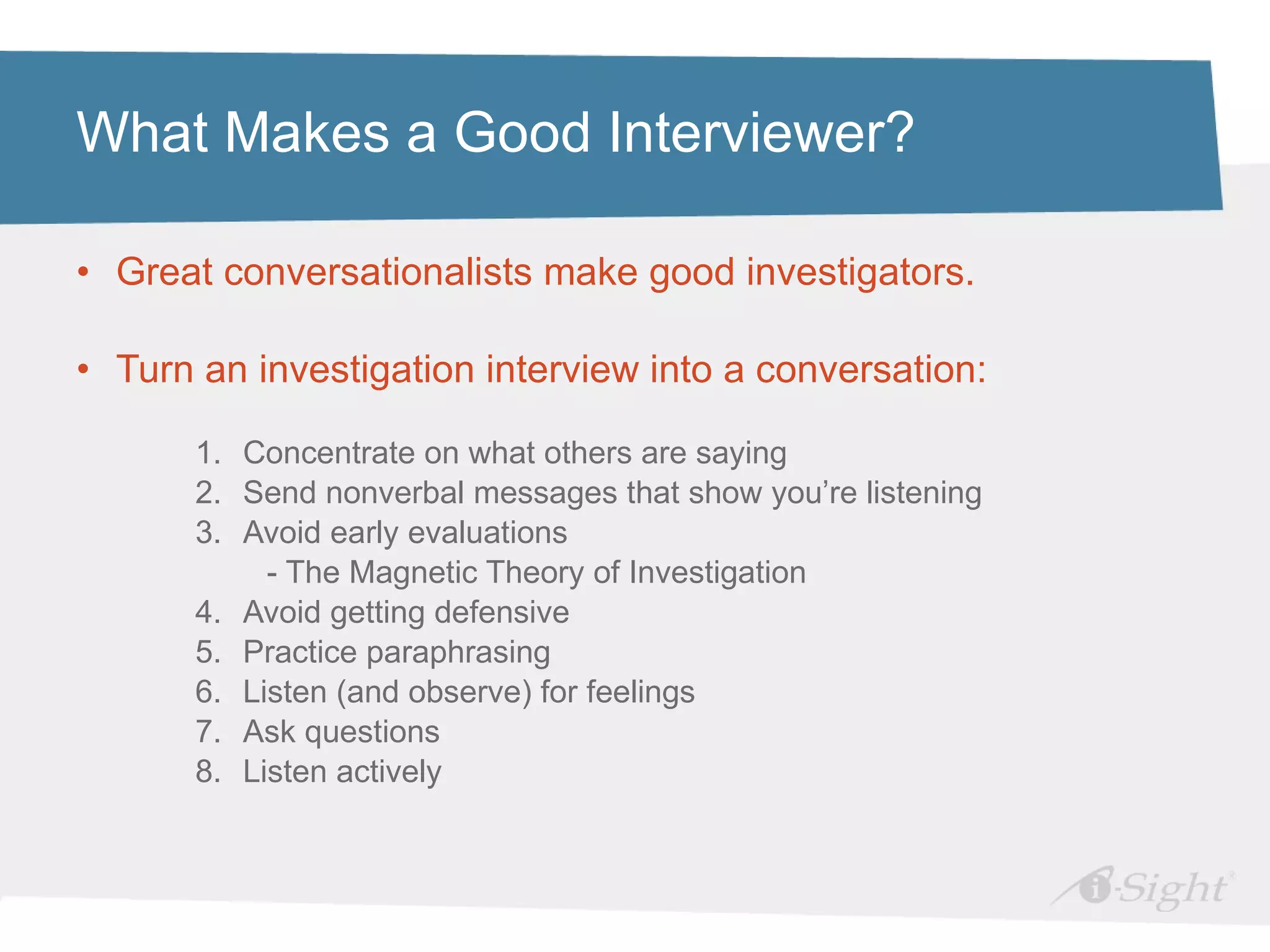 What Makes a Good Interviewer?

• Great conversationalists make good investigators.

• Turn an investigation interview into a conversation:

1. Concentrate on what others are saying
2. Send nonverbal messages that show you're listening
3. Avoid early evaluations
- The Magnetic Theory of Investigation
4. Avoid getting defensive
5. Practice paraphrasing
6. Listen (and observe) for feelings
7. Ask questions
8. Listen actively

i-Sight